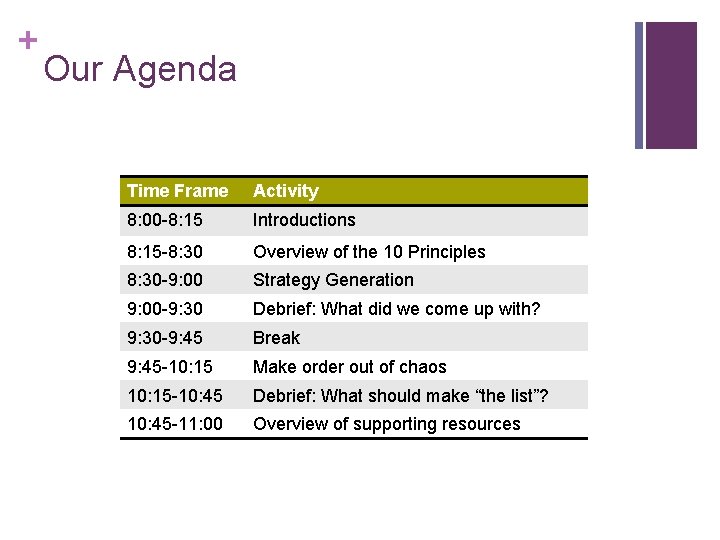 +
Our Agenda

| Time Frame | Activity |
|---|---|
| 8:00-8:15 | Introductions |
| 8:15-8:30 | Overview of the 10 Principles |
| 8:30-9:00 | Strategy Generation |
| 9:00-9:30 | Debrief: What did we come up with? |
| 9:30-9:45 | Break |
| 9:45-10:15 | Make order out of chaos |
| 10:15-10:45 | Debrief: What should make “the list”? |
| 10:45-11:00 | Overview of supporting resources |